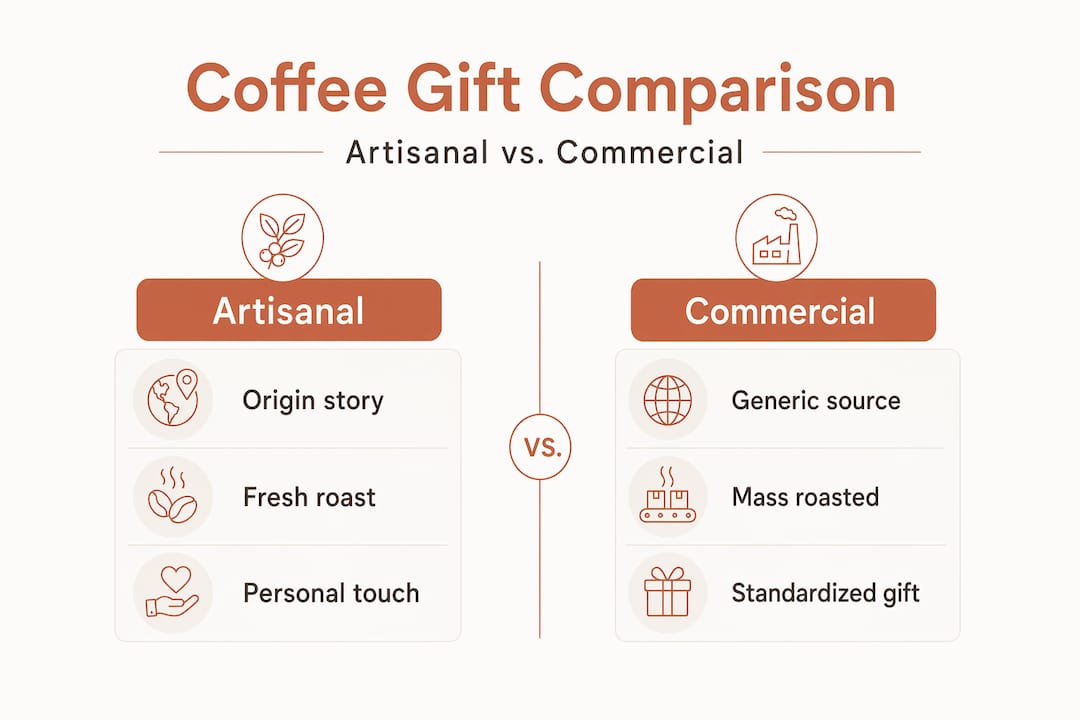 Coffee Gift Comparison

Artisanal vs. Commercial

Artisanal

Origin story

Fresh roast

Personal touch

VS.

Commercial

Generic source

Mass roasted

Standardized gift